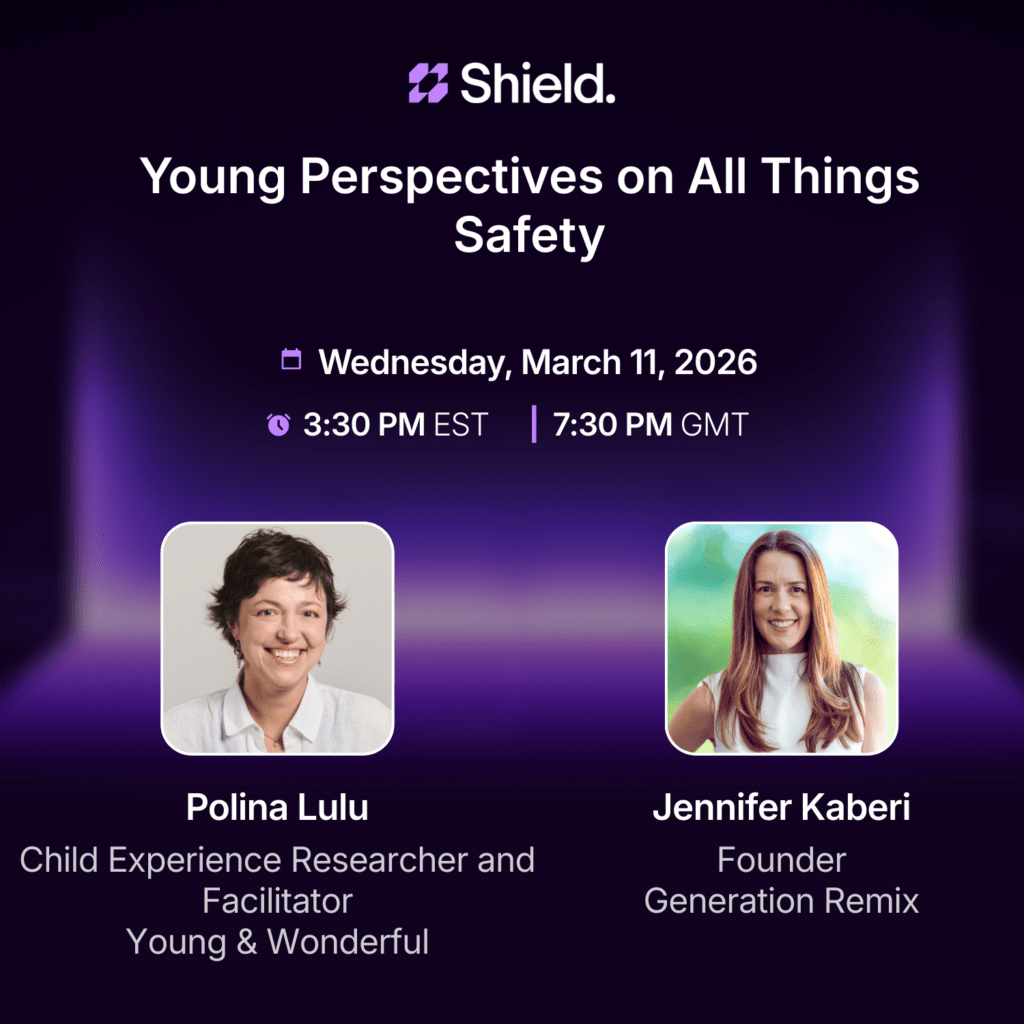 Shield.

Young Perspectives on All Things Safety

Wednesday, March 11, 2026

3:30 PM EST | 7:30 PM GMT

Polina Lulu
Child Experience Researcher and Facilitator
Young & Wonderful

Jennifer Kaberi
Founder
Generation Remix